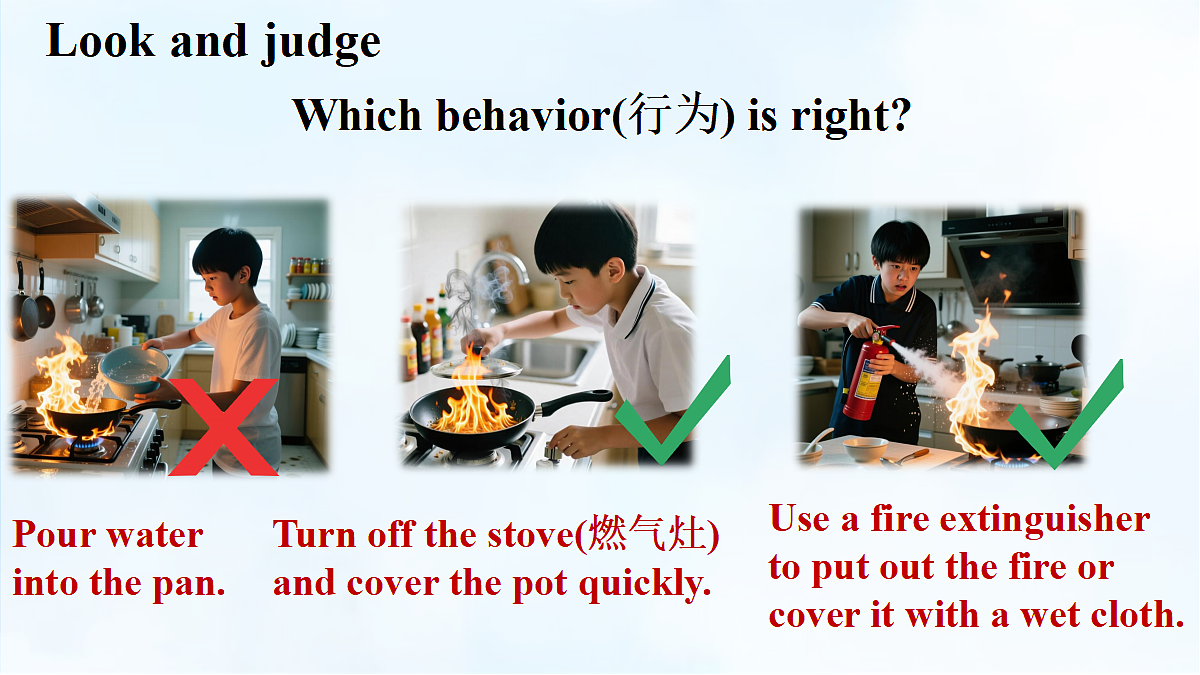 Look and judge

Which behavior(行为) is right?

Pour water into the pan.

Turn off the stove(燃气灶) and cover the pot quickly.

Use a fire extinguisher to put out the fire or cover it with a wet cloth.